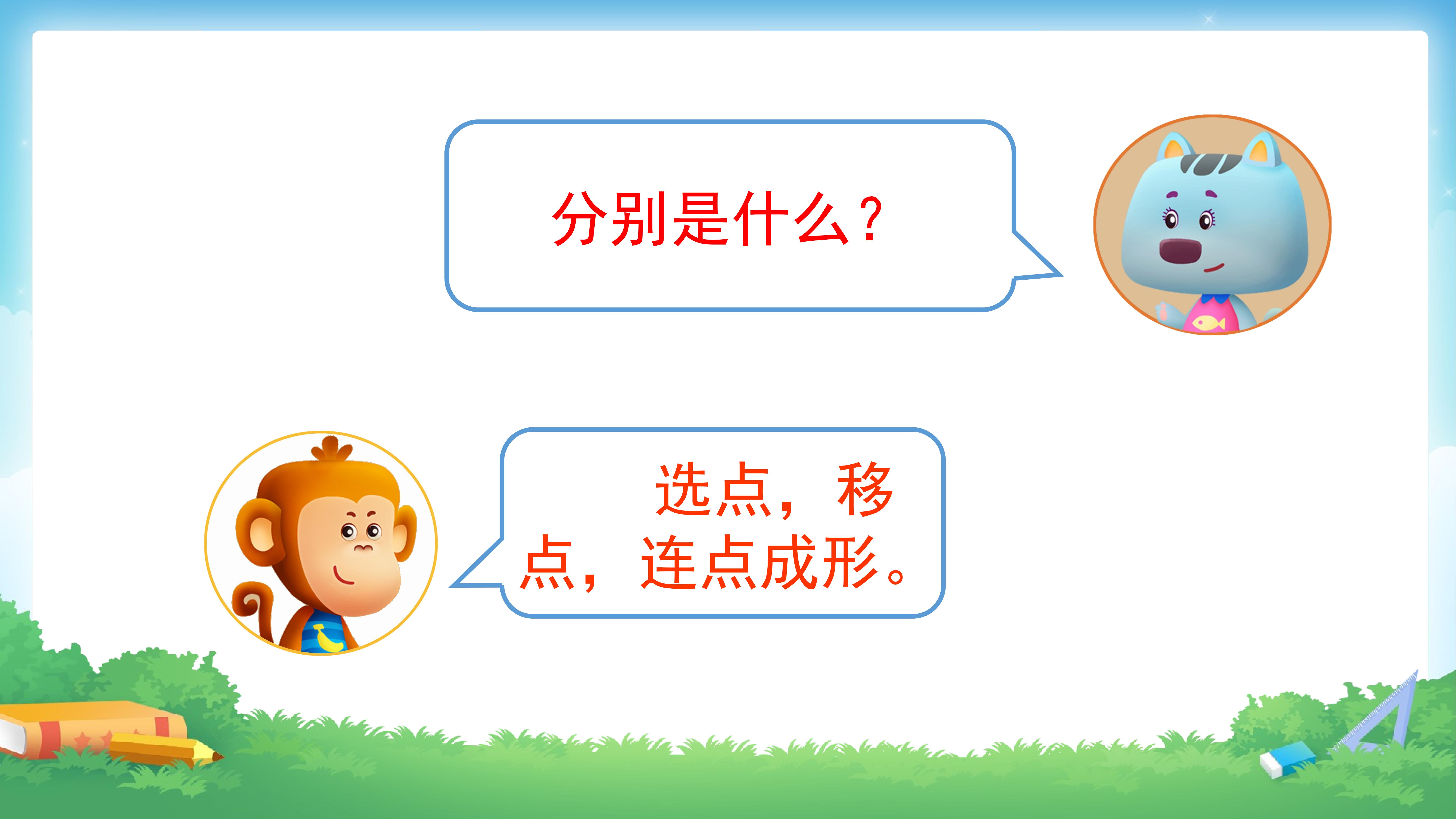 分别是什么？

选点，移点，连点成形。